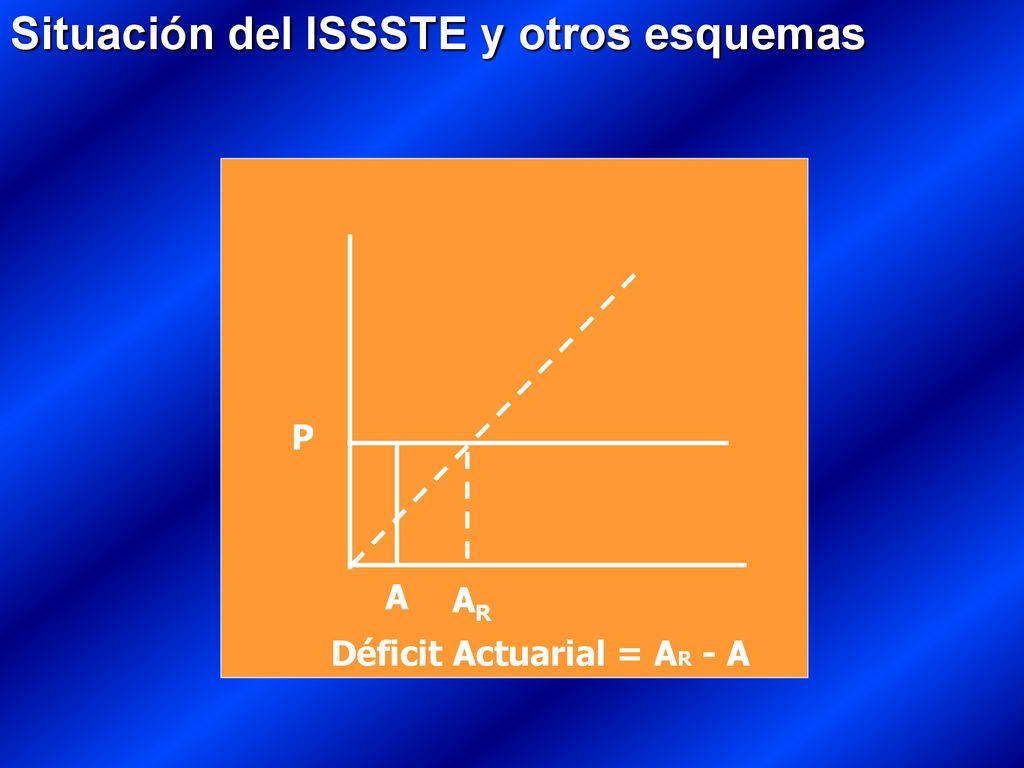 Situación del ISSSTE y otros esquemas

P

A

$A_R$

Déficit Actuarial = $A_R$ - A